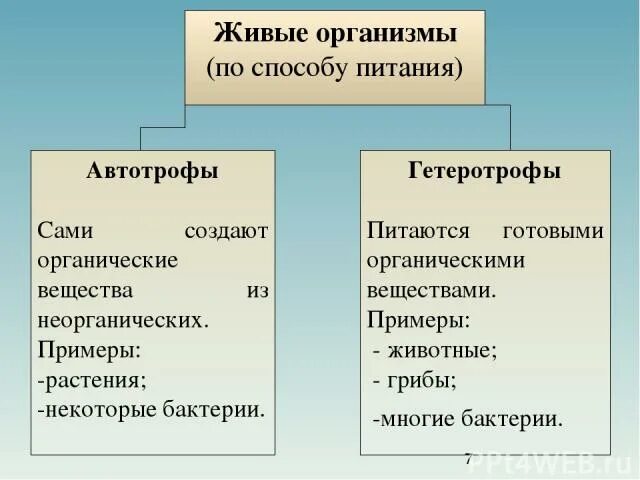 Живые организмы
(по способу питания)

Автотрофы

Сами создают органические вещества из неорганических.
Примеры:
-растения;
-некоторые бактерии.

Гетеротрофы

Питаются готовыми органическими веществами.
Примеры:
- животные;
- грибы;
-многие бактерии.

7

PPt4WEB.ru